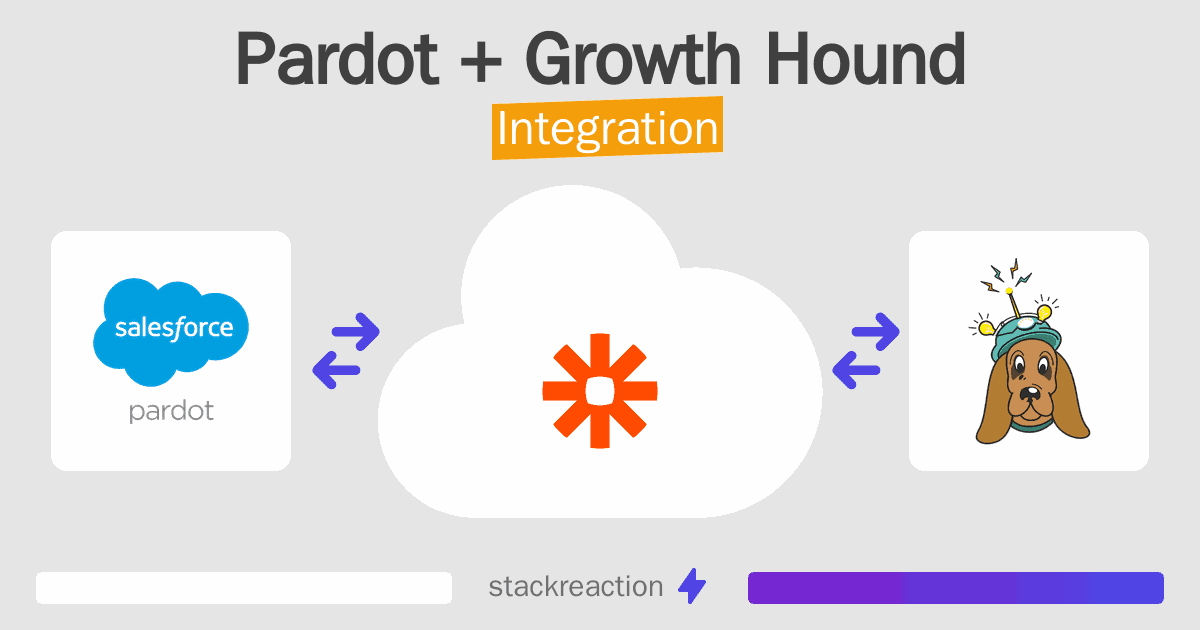 Pardot + Growth Hound

Integration

salesforce

pardot

stackreaction